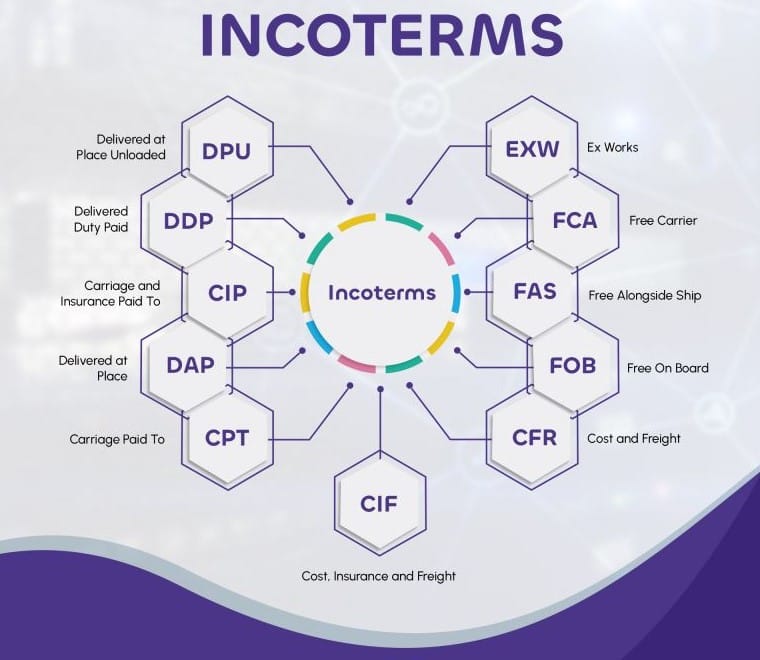 INCOTERMS

Delivered at Place Unloaded
DPU

Delivered Duty Paid
DDP

Carriage and Insurance Paid To
CIP

Delivered at Place
DAP

Carriage Paid To
CPT

Incoterms

EXW
Ex Works

FCA
Free Carrier

FAS
Free Alongside Ship

FOB
Free On Board

CFR
Cost and Freight

CIF
Cost, Insurance and Freight